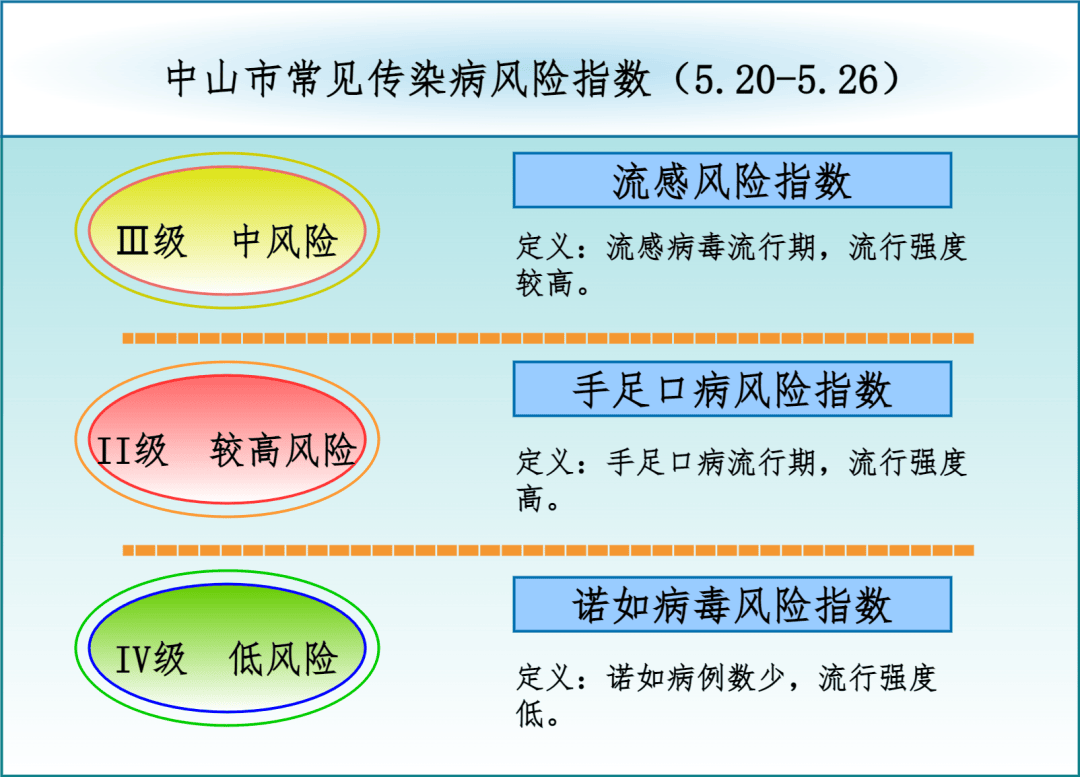 中山市常见传染病风险指数（5.20-5.26）

Ⅲ级　中风险

流感风险指数

定义：流感病毒流行期，流行强度较高。

II级　较高风险

手足口病风险指数

定义：手足口病流行期，流行强度高。

IV级　低风险

诺如病毒风险指数

定义：诺如病例数少，流行强度低。